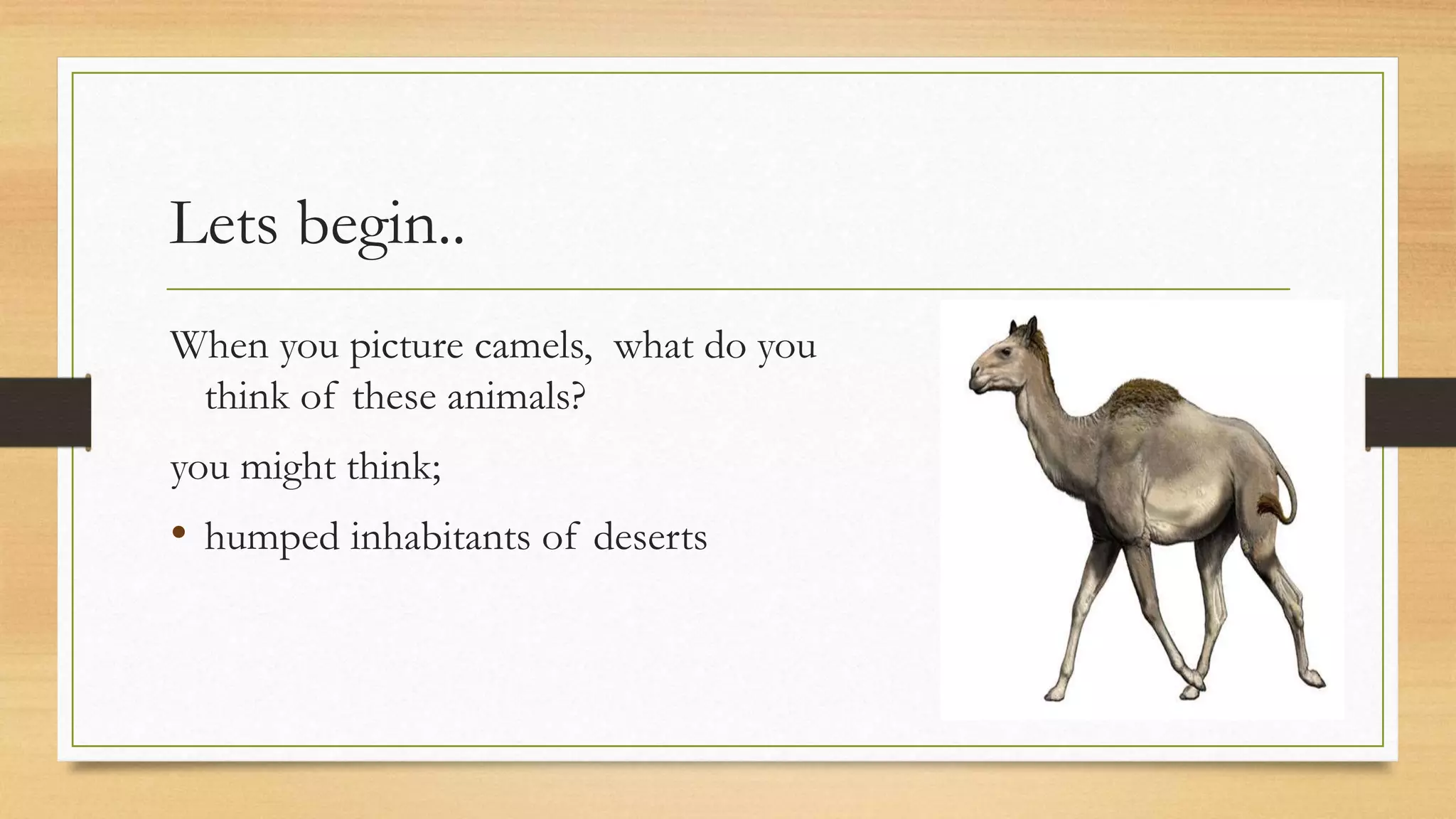 Lets begin..

When you picture camels,  what do you think of these animals?

you might think;

• humped inhabitants of deserts